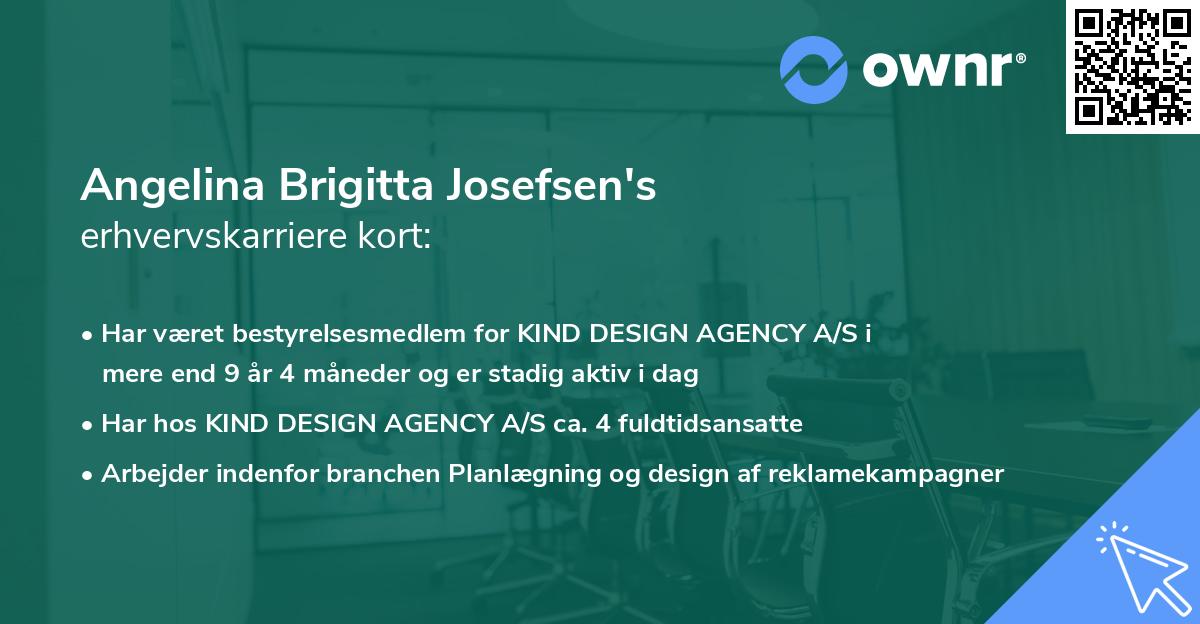 ownr®

Angelina Brigitta Josefsen's
erhvervskarriere kort:

• Har været bestyrelsesmedlem for KIND DESIGN AGENCY A/S i mere end 9 år 4 måneder og er stadig aktiv i dag
• Har hos KIND DESIGN AGENCY A/S ca. 4 fuldtidsansatte
• Arbejder indenfor branchen Planlægning og design af reklamekampagner